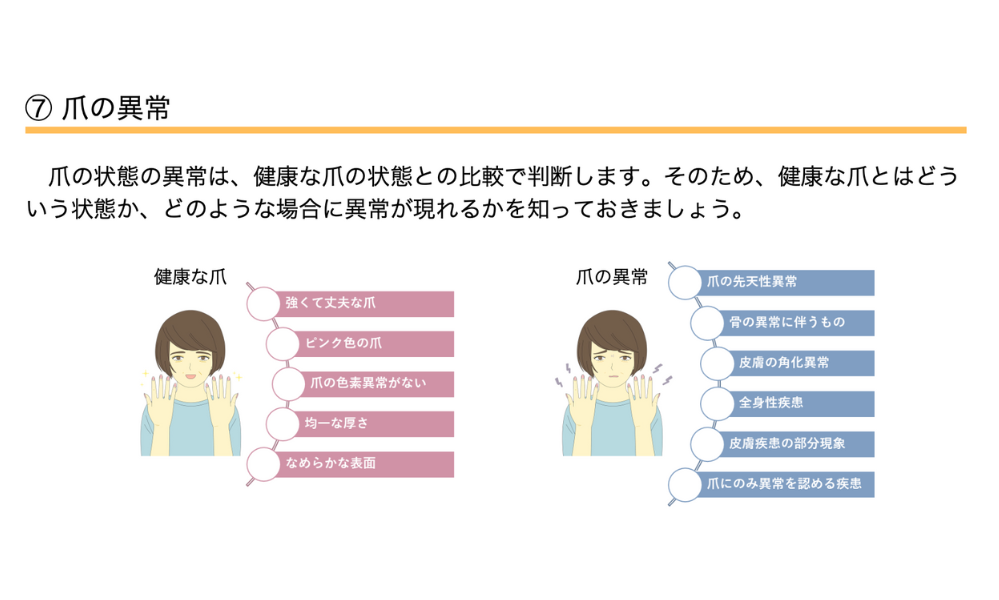 ⑦ 爪の異常

爪の状態の異常は、健康な爪の状態との比較で判断します。そのため、健康な爪とはどういう状態か、どのような場合に異常が現れるかを知っておきましょう。

健康な爪

強くて丈夫な爪
ピンク色の爪
爪の色素異常がない
均一な厚さ
なめらかな表面

爪の異常

爪の先天性異常
骨の異常に伴うもの
皮膚の角化異常
全身性疾患
皮膚疾患の部分現象
爪にのみ異常を認める疾患